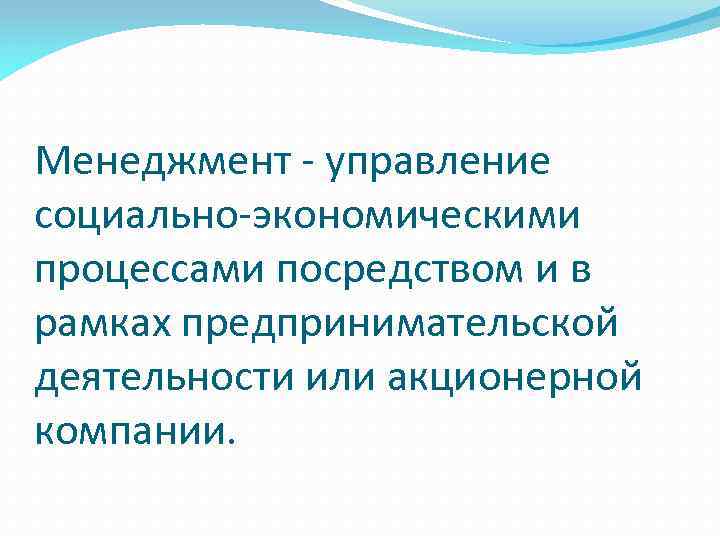 Менеджмент - управление социально-экономическими процессами посредством и в рамках предпринимательской деятельности или акционерной компании.